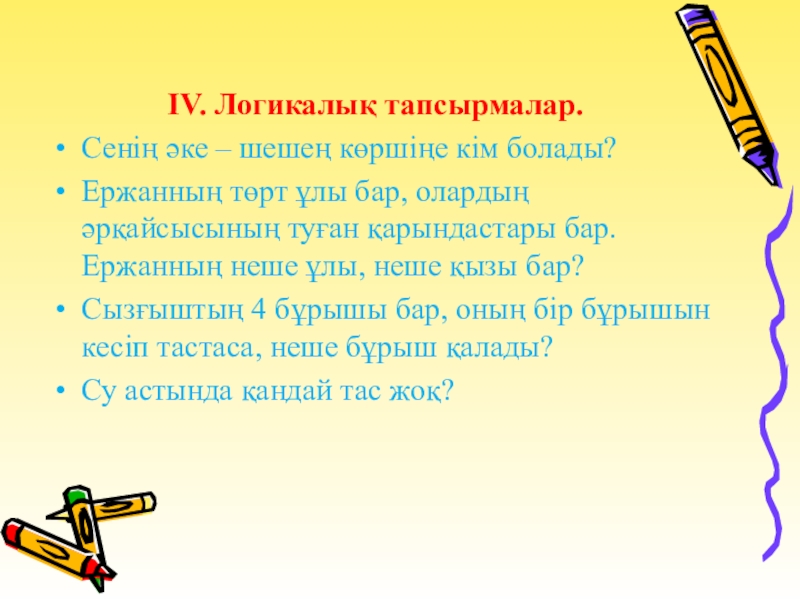 IV. Логикалық тапсырмалар.

• Сенің әке – шешең көршіңе кім болады?
• Ержанның төрт ұлы бар, олардың әрқайсысының туған қарындастары бар. Ержанның неше ұлы, неше қызы бар?
• Сызғыштың 4 бұрышы бар, оның бір бұрышын кесіп тастаса, неше бұрыш қалады?
• Су астында қандай тас жоқ?